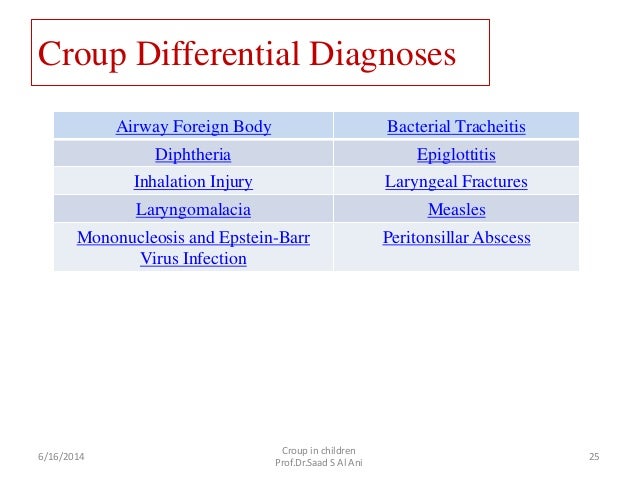 Croup Differential Diagnoses

| Airway Foreign Body | Bacterial Tracheitis |
|---|---|
| Diphtheria | Epiglottitis |
| Inhalation Injury | Laryngeal Fractures |
| Laryngomalacia | Measles |
| Mononucleosis and Epstein-Barr Virus Infection | Peritonsillar Abscess |

6/16/2014

Croup in children
Prof.Dr.Saad S Al Ani

25